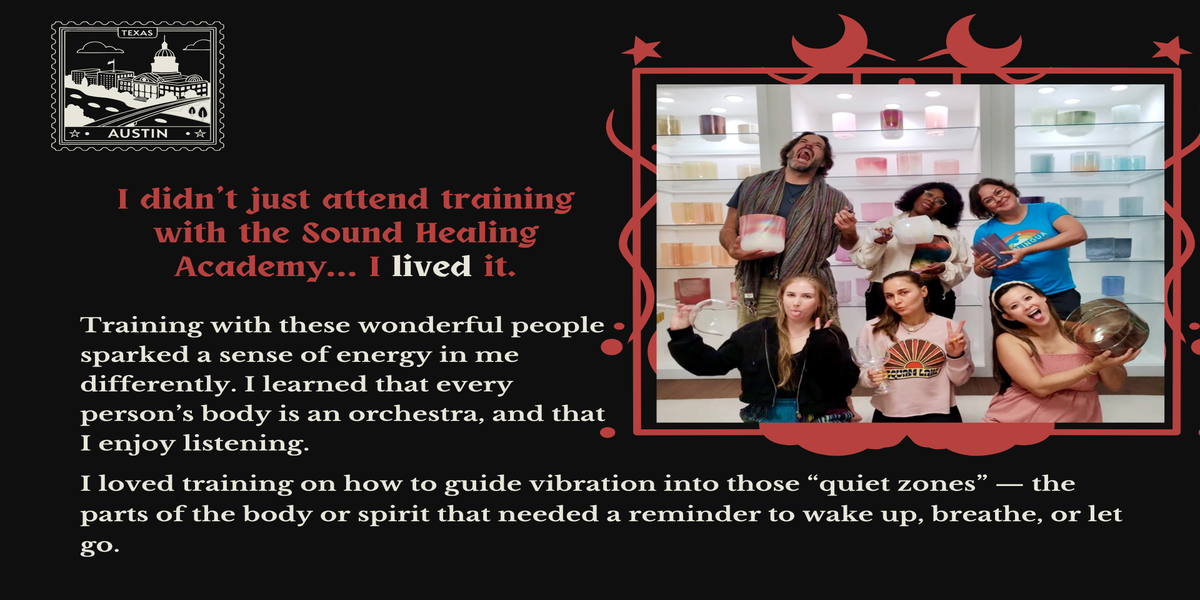 TEXAS
AUSTIN

I didn't just attend training with the Sound Healing Academy... I lived it.

Training with these wonderful people sparked a sense of energy in me differently. I learned that every person's body is an orchestra, and that I enjoy listening.

I loved training on how to guide vibration into those "quiet zones" — the parts of the body or spirit that needed a reminder to wake up, breathe, or let go.